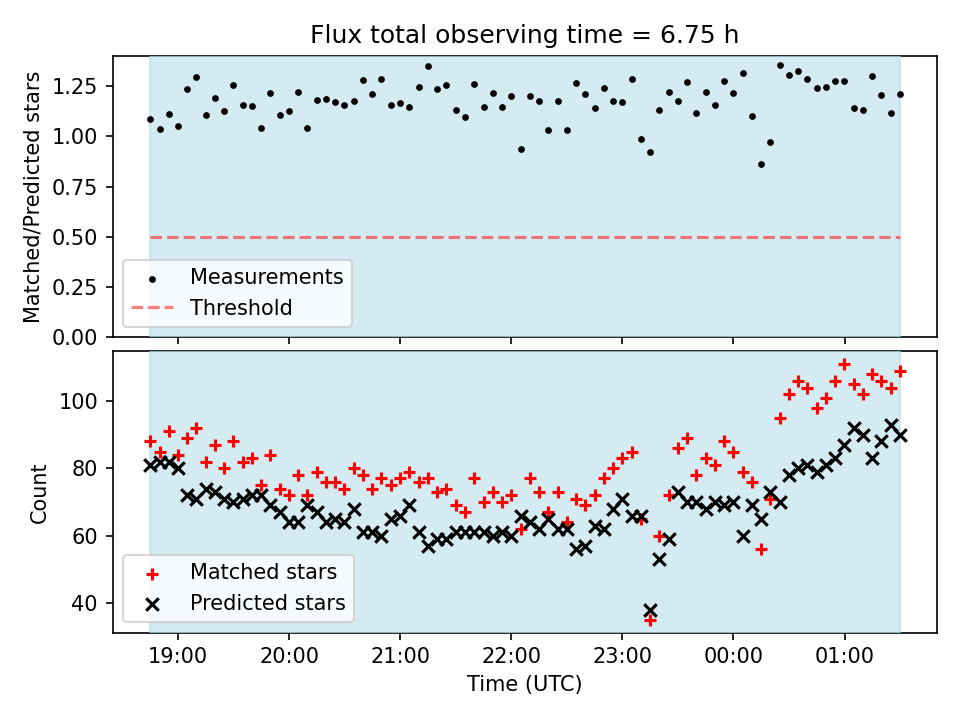 Flux total observing time = 6.75 h

Matched/Predicted stars

1.25
1.00
0.75
0.50
0.25
0.00

Measurements
Threshold

Count

100
80
60
40

Matched stars
Predicted stars

19:00 20:00 21:00 22:00 23:00 00:00 01:00

Time (UTC)